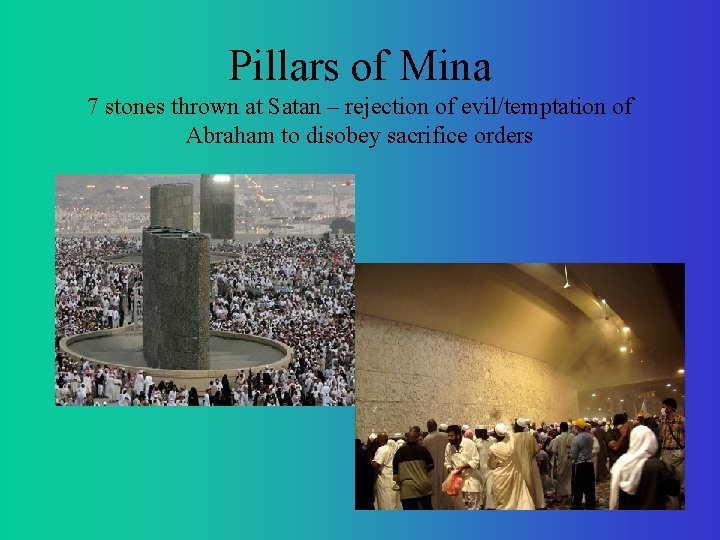 Pillars of Mina

7 stones thrown at Satan – rejection of evil/temptation of Abraham to disobey sacrifice orders